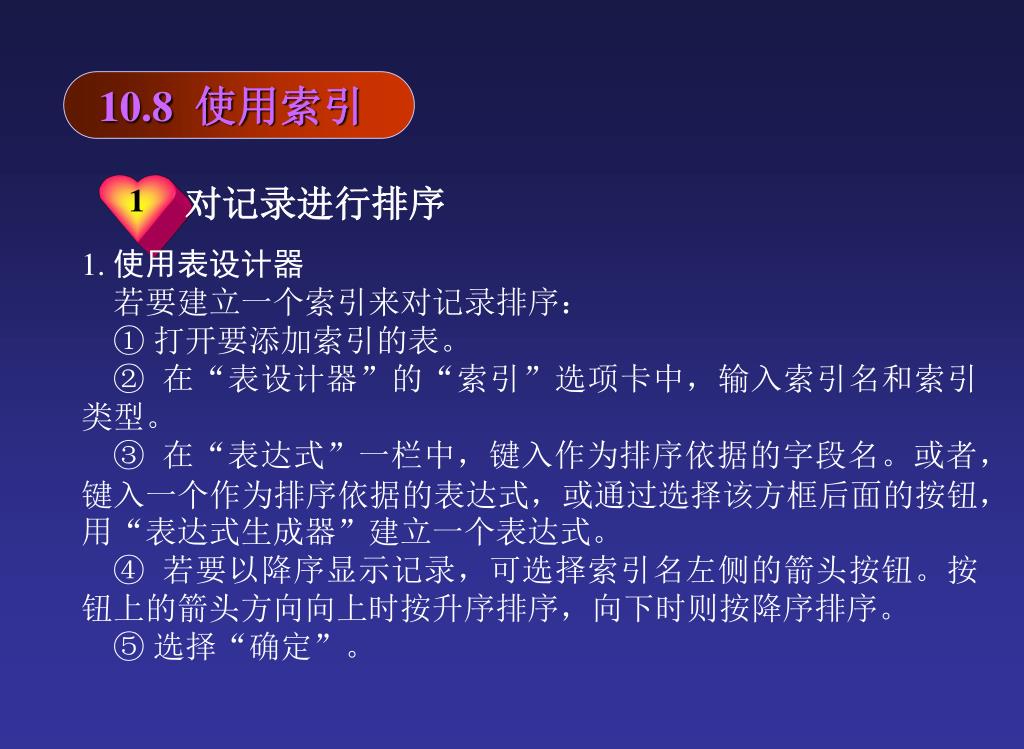 10.8 使用索引

1 对记录进行排序

1. 使用表设计器

若要建立一个索引来对记录排序：

① 打开要添加索引的表。

② 在“表设计器”的“索引”选项卡中，输入索引名和索引类型。

③ 在“表达式”一栏中，键入作为排序依据的字段名。或者，键入一个作为排序依据的表达式，或通过选择该方框后面的按钮，用“表达式生成器”建立一个表达式。

④ 若要以降序显示记录，可选择索引名左侧的箭头按钮。按钮上的箭头方向向上时按升序排序，向下时则按降序排序。

⑤ 选择“确定”。